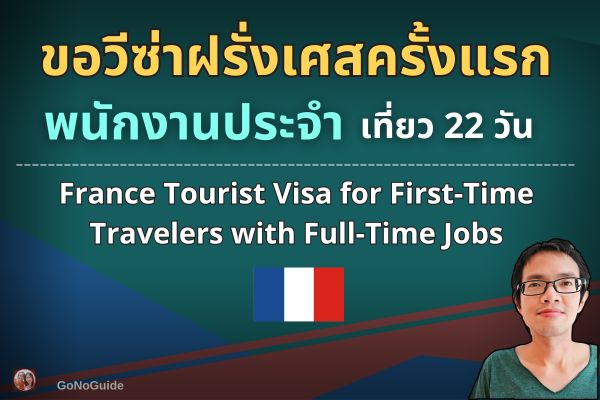 ขอวีซ่าฝรั่งเศสครั้งแรก

พนักงานประจำ เที่ยว 22 วัน

France Tourist Visa for First-Time Travelers with Full-Time Jobs

GoNoGuide